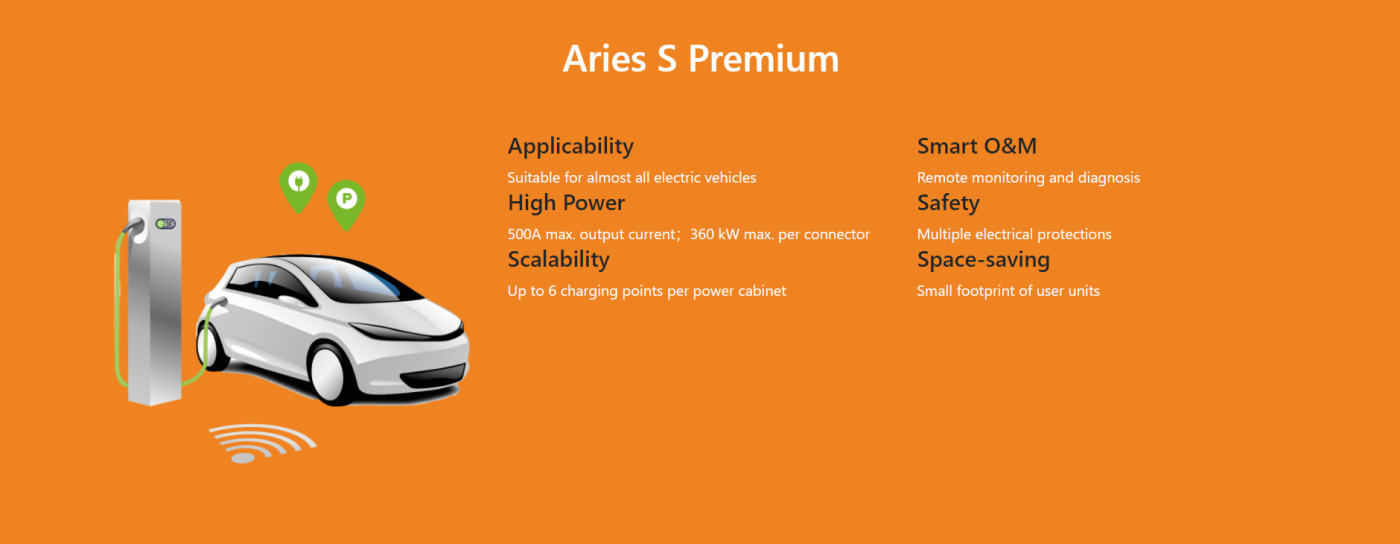 Aries S Premium

P

Applicability

Suitable for almost all electric vehicles

High Power

500A max. output current；360 kW max. per connector

Scalability

Up to 6 charging points per power cabinet

Smart O&M

Remote monitoring and diagnosis

Safety

Multiple electrical protections

Space-saving

Small footprint of user units